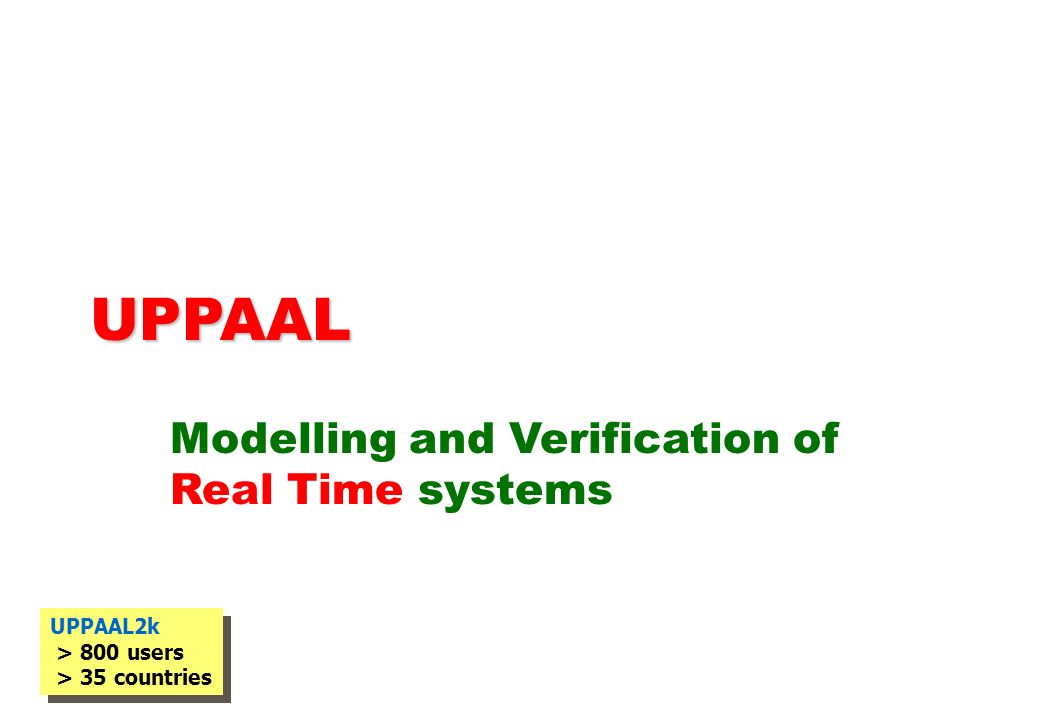 UPPAAL

Modelling and Verification of Real Time systems

UPPAAL2k
> 800 users
> 35 countries